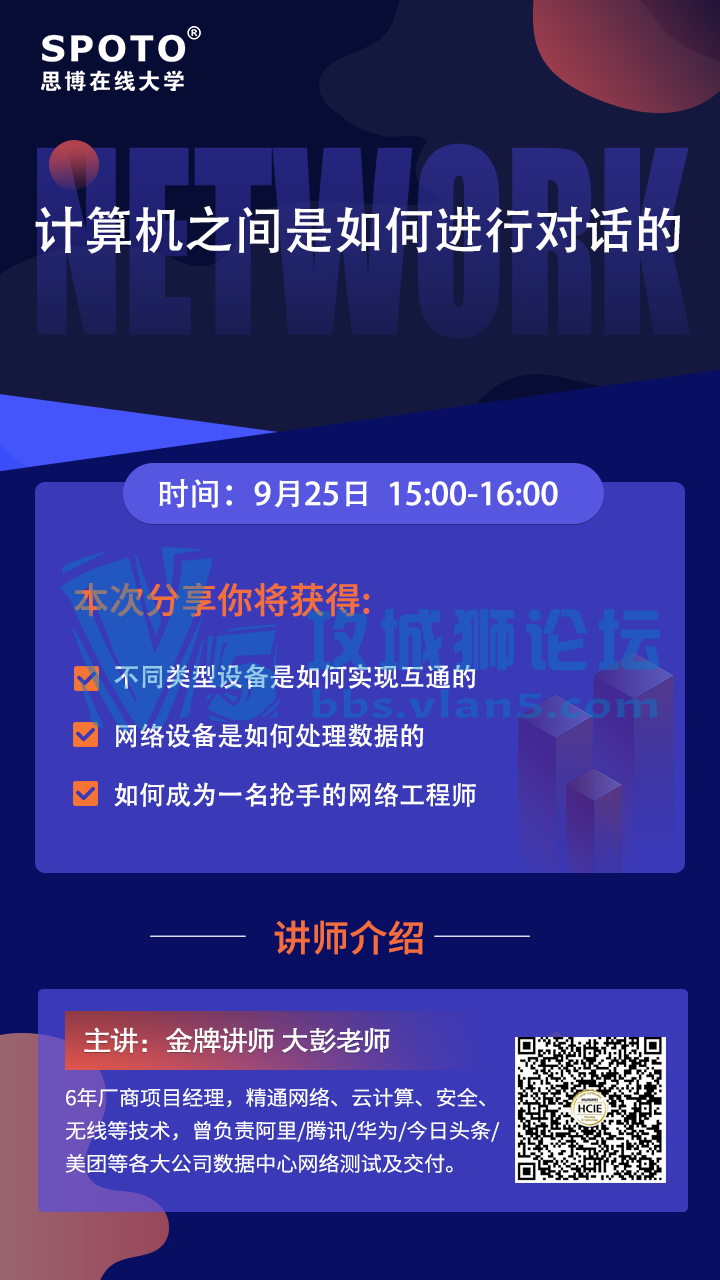 SPOTO®
思博在线大学

NETWORK

计算机之间是如何进行对话的

时间：9月25日 15:00-16:00

本次分享你将获得：

攻城狮论坛
bbs.vlan5.com

不同类型设备是如何实现互通的

网络设备是如何处理数据的

如何成为一名抢手的网络工程师

讲师介绍

主讲：金牌讲师 大彭老师

6年厂商项目经理，精通网络、云计算、安全、无线等技术，曾负责阿里/腾讯/华为/今日头条/美团等各大公司数据中心网络测试及交付。

HCIE